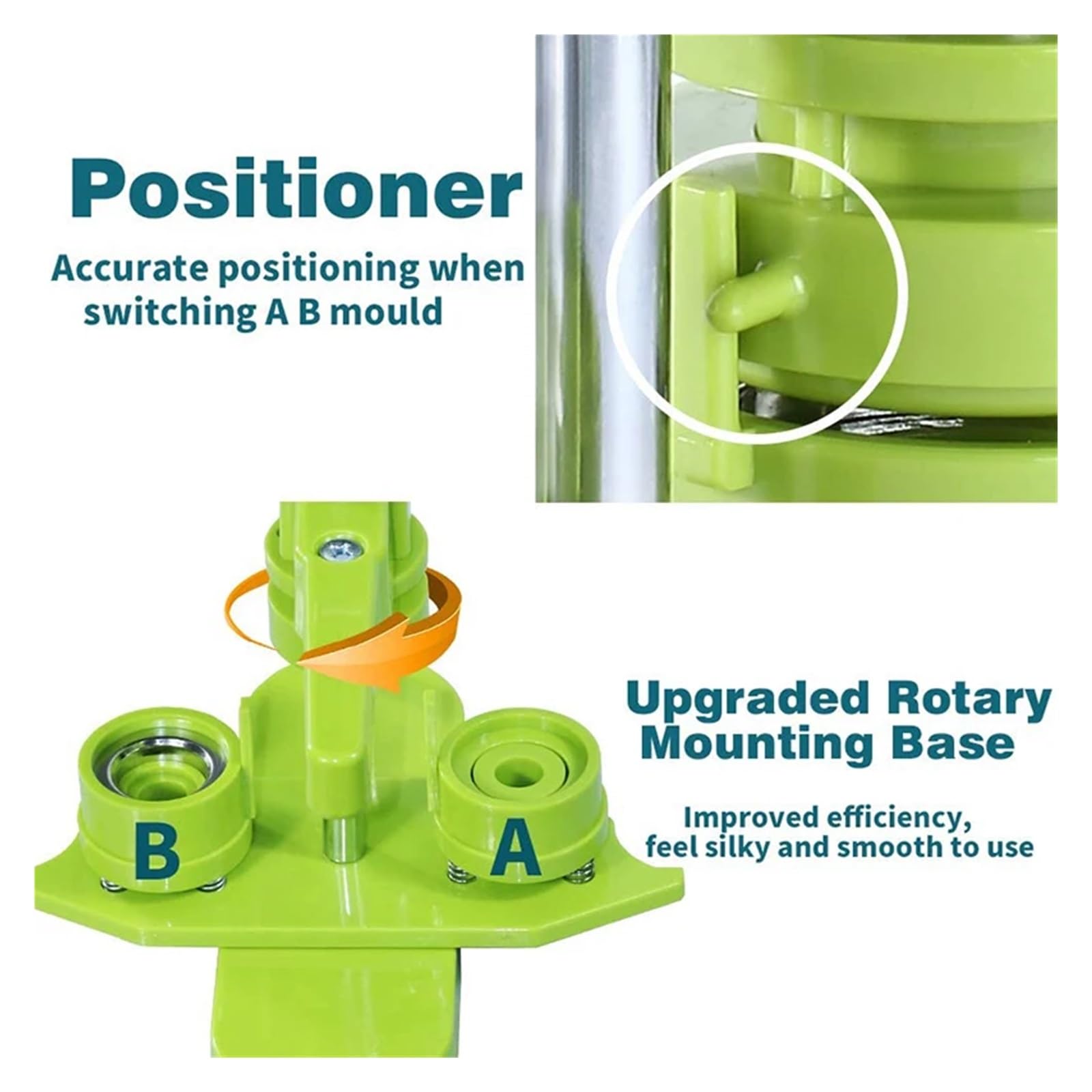 Positioner

Accurate positioning when switching A B mould

B

A

Upgraded Rotary Mounting Base

Improved efficiency, feel silky and smooth to use